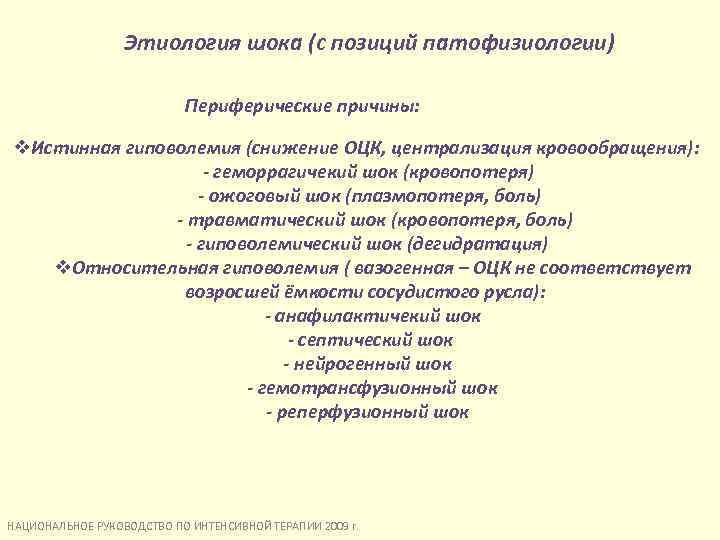 Этиология шока (с позиций патофизиологии)

Периферические причины:

❖Истинная гиповолемия (снижение ОЦК, централизация кровообращения):
- геморрагичекий шок (кровопотеря)
- ожоговый шок (плазмопотеря, боль)
- травматический шок (кровопотеря, боль)
- гиповолемический шок (дегидратация)

❖Относительная гиповолемия ( вазогенная – ОЦК не соответствует возросшей ёмкости сосудистого русла):
- анафилактичекий шок
- септический шок
- нейрогенный шок
- гемотрансфузионный шок
- реперфузионный шок

НАЦИОНАЛЬНОЕ РУКОВОДСТВО ПО ИНТЕНСИВНОЙ ТЕРАПИИ 2009 г.